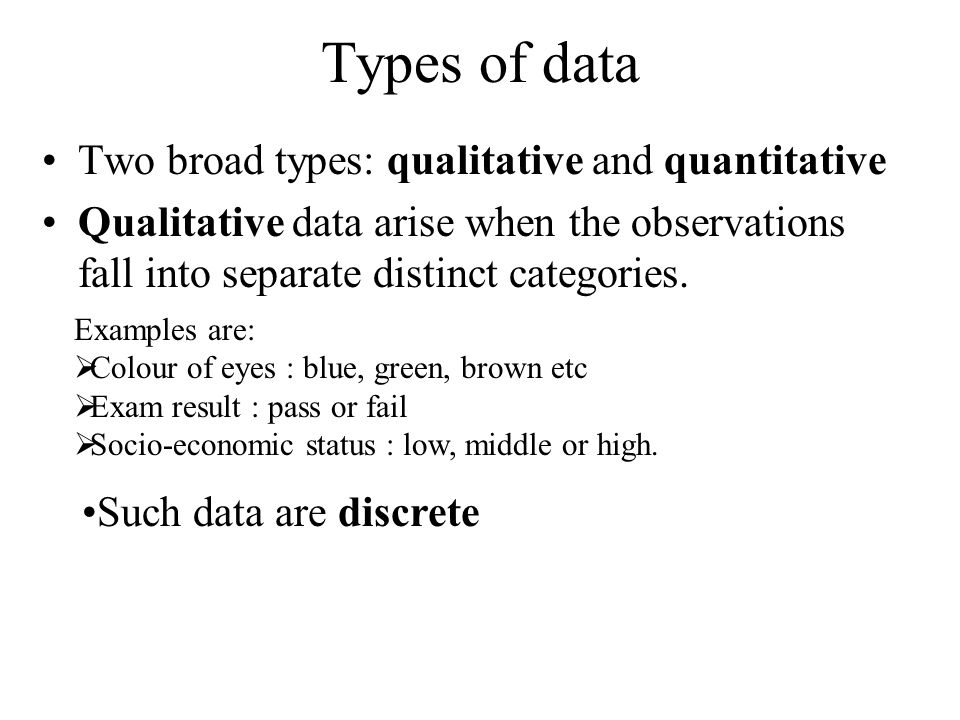 Types of data

• Two broad types: qualitative and quantitative

• Qualitative data arise when the observations fall into separate distinct categories.

Examples are:
➢Colour of eyes : blue, green, brown etc
➢Exam result : pass or fail
➢Socio-economic status : low, middle or high.

•Such data are discrete